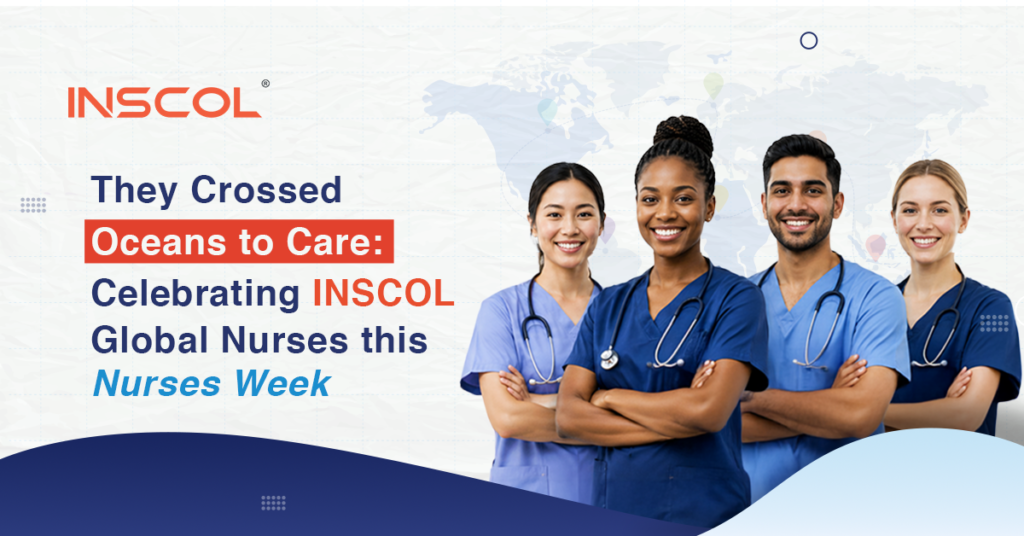 INSCOL®

They Crossed Oceans to Care: Celebrating INSCOL Global Nurses this Nurses Week